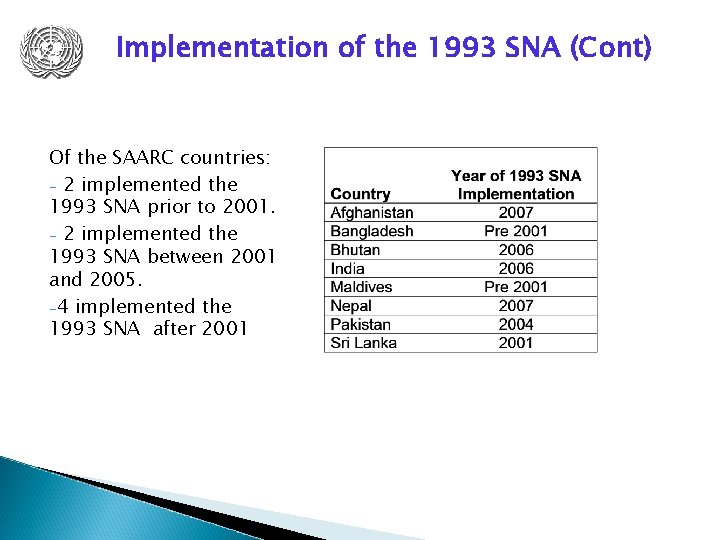 Implementation of the 1993 SNA (Cont)

Of the SAARC countries:

- 2 implemented the 1993 SNA prior to 2001.

- 2 implemented the 1993 SNA between 2001 and 2005.

-4 implemented the 1993 SNA after 2001

| Country | Year of 1993 SNA Implementation |
|---|---|
| Afghanistan | 2007 |
| Bangladesh | Pre 2001 |
| Bhutan | 2006 |
| India | 2006 |
| Maldives | Pre 2001 |
| Nepal | 2007 |
| Pakistan | 2004 |
| Sri Lanka | 2001 |